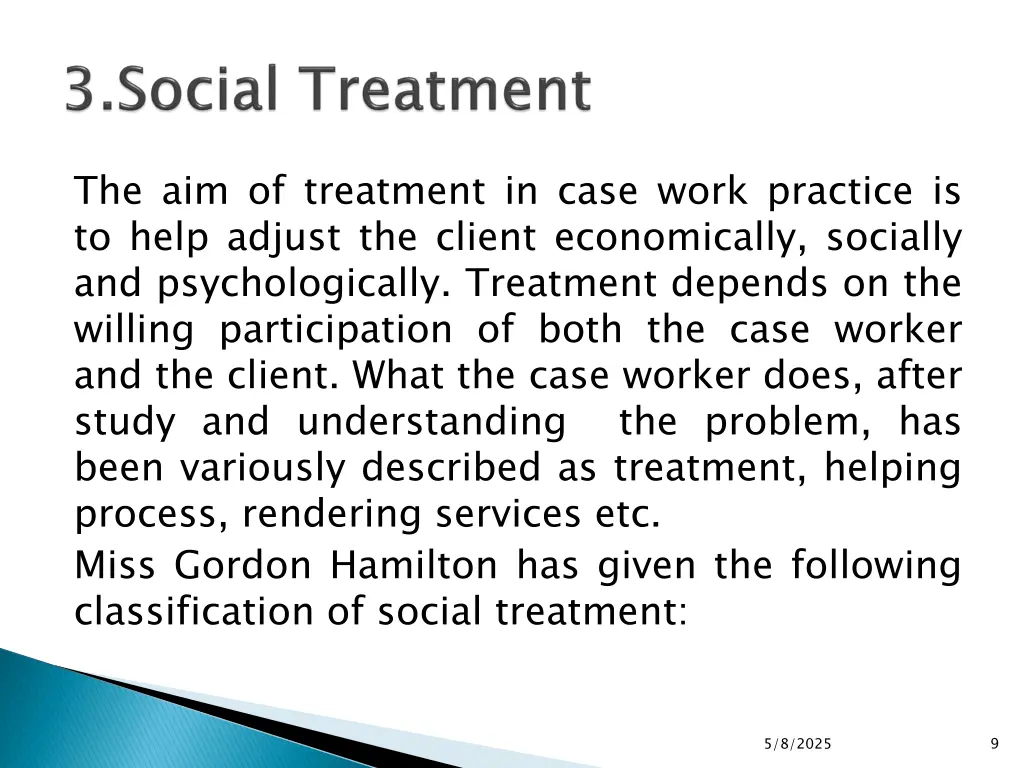 3.Social Treatment

The aim of treatment in case work practice is to help adjust the client economically, socially and psychologically. Treatment depends on the willing participation of both the case worker and the client. What the case worker does, after study and understanding the problem, has been variously described as treatment, helping process, rendering services etc.

Miss Gordon Hamilton has given the following classification of social treatment:

5/8/2025

9